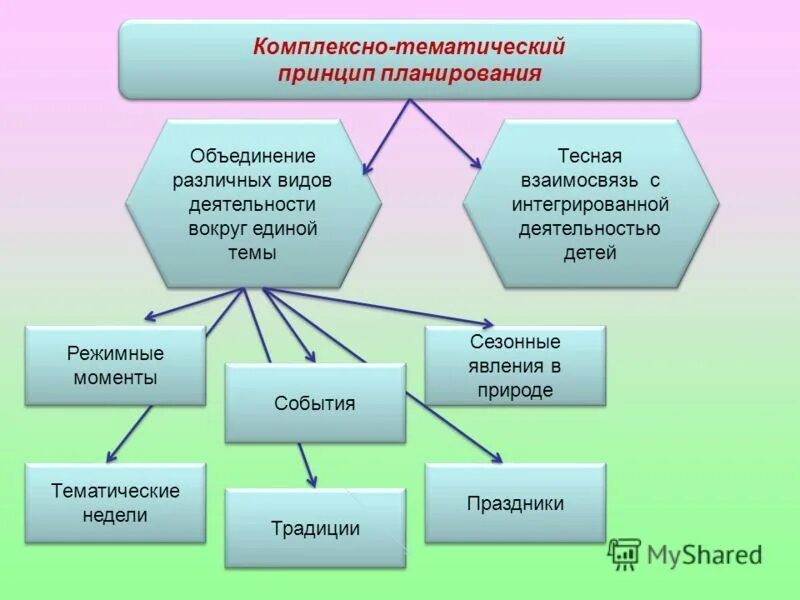 Комплексно-тематический принцип планирования

Объединение различных видов деятельности вокруг единой темы

Тесная взаимосвязь с интегрированной деятельностью детей

Режимные моменты

События

Сезонные явления в природе

Тематические недели

Традиции

Праздники

MyShared